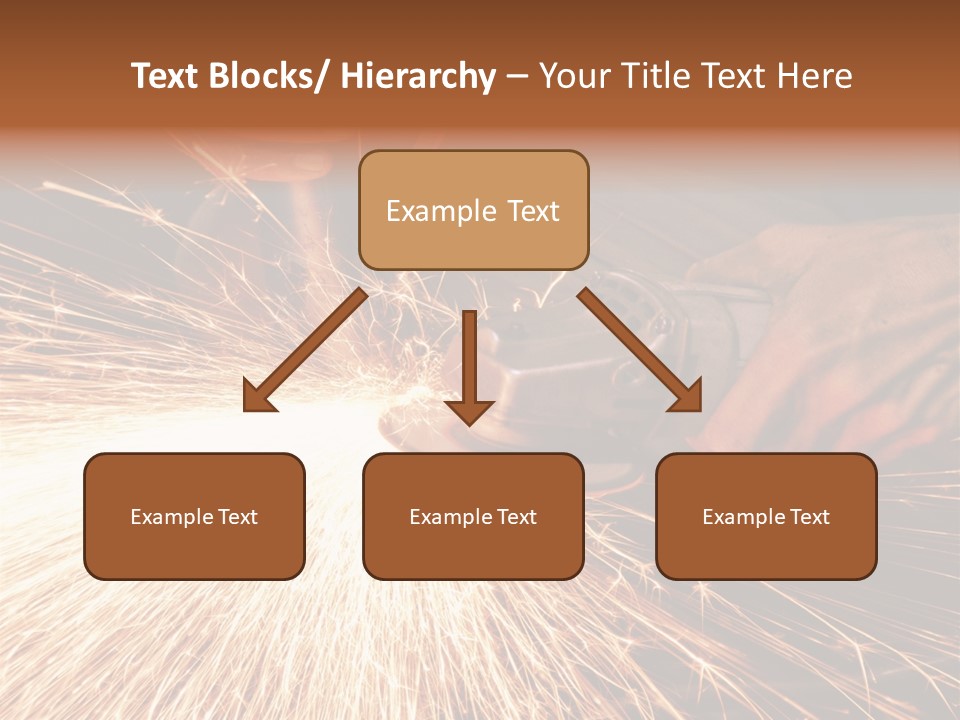 Text Blocks/ Hierarchy – Your Title Text Here

Example Text

Example Text

Example Text

Example Text